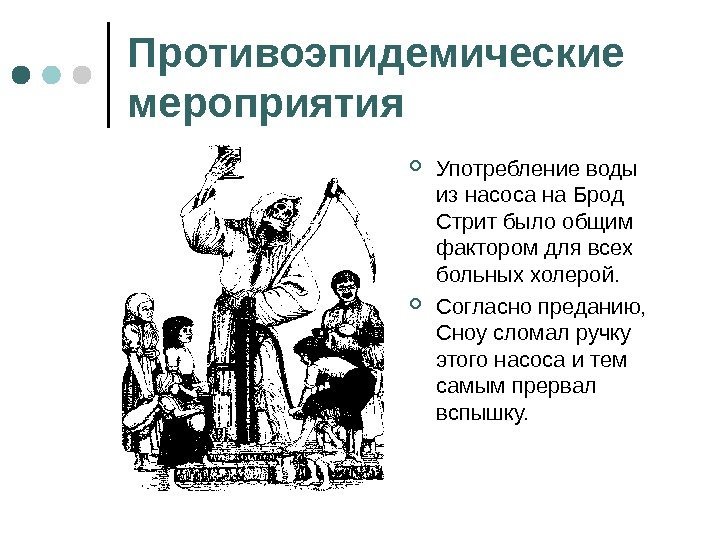 Противоэпидемические мероприятия

Употребление воды из насоса на Брод Стрит было общим фактором для всех больных холерой.

Согласно преданию, Сноу сломал ручку этого насоса и тем самым прервал вспышку.